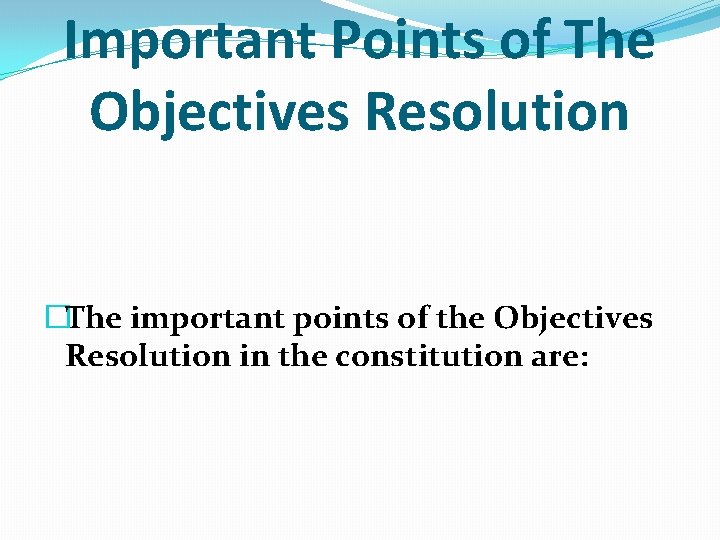 Important Points of The Objectives Resolution

The important points of the Objectives Resolution in the constitution are: